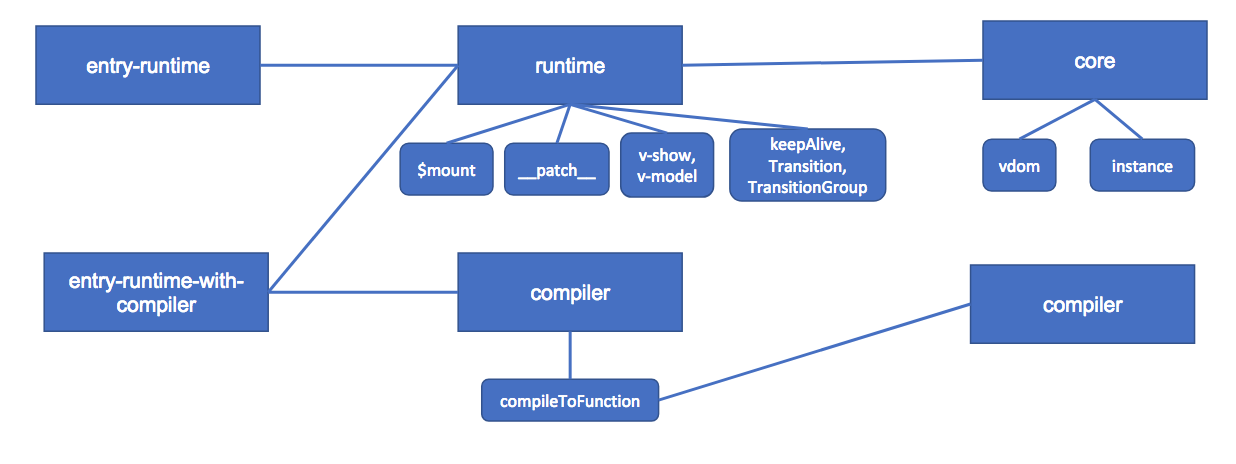 entry-runtime

runtime

core

$mount

__patch__

v-show, v-model

keepAlive, Transition, TransitionGroup

vdom

instance

entry-runtime-with-compiler

compiler

compiler

compileToFunction